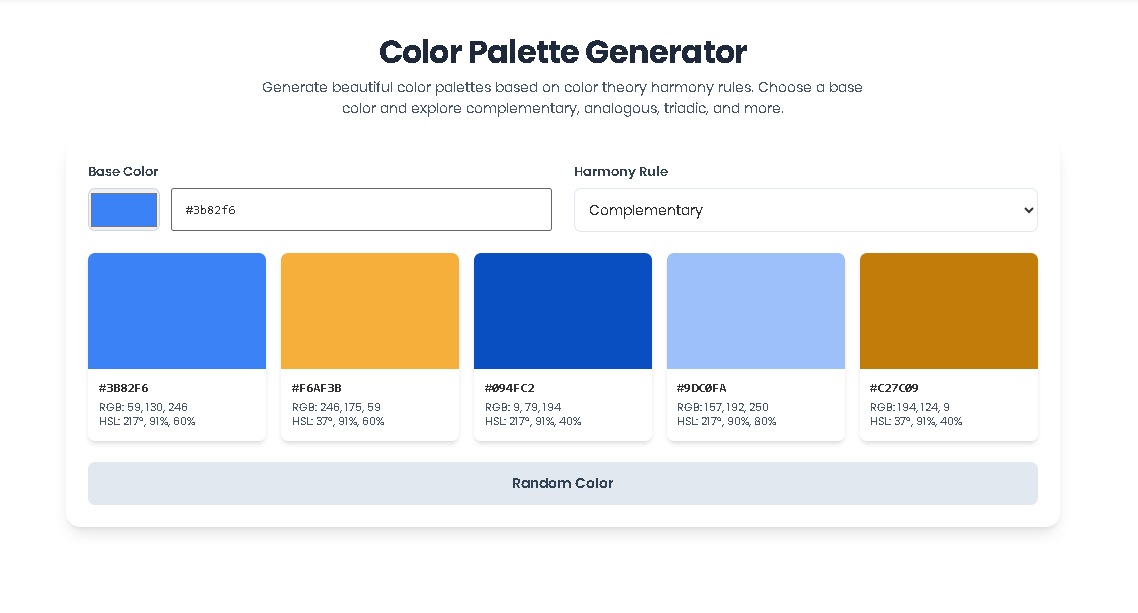 Color Palette Generator

Generate beautiful color palettes based on color theory harmony rules. Choose a base color and explore complementary, analogous, triadic, and more.

Base Color

#3b82f6

Harmony Rule

Complementary

#3B82F6
RGB: 59, 130, 246
HSL: 217°, 91%, 60%

#F6AF3B
RGB: 246, 175, 59
HSL: 37°, 91%, 60%

#094FC2
RGB: 9, 79, 194
HSL: 217°, 91%, 40%

#9DC0FA
RGB: 157, 192, 250
HSL: 217°, 90%, 80%

#C27C09
RGB: 194, 124, 9
HSL: 37°, 91%, 40%

Random Color